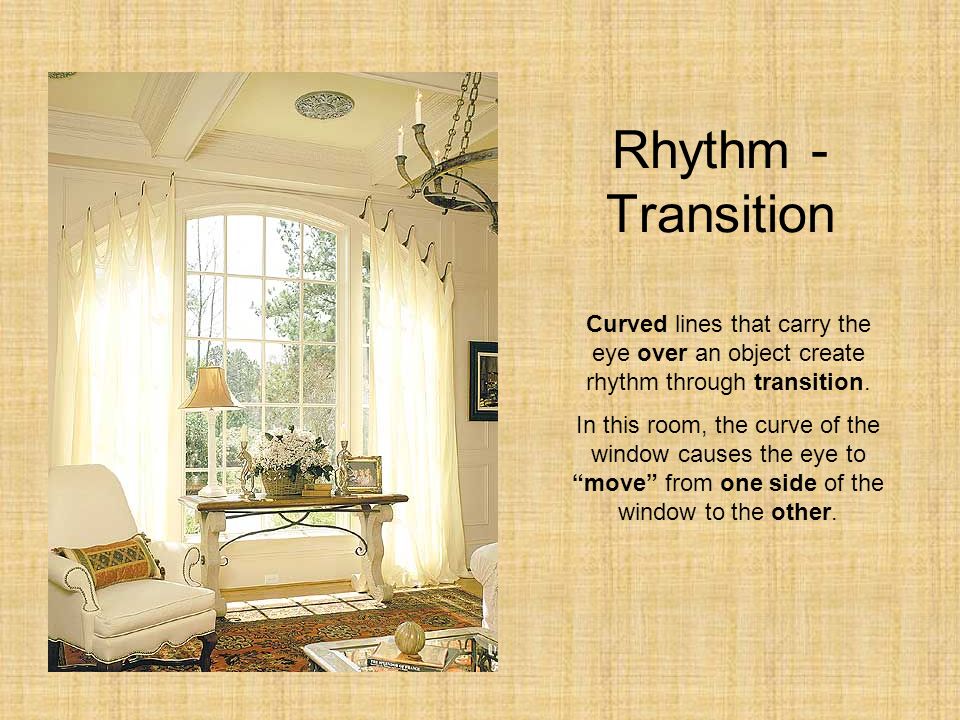 Rhythm - Transition

Curved lines that carry the eye over an object create rhythm through transition.

In this room, the curve of the window causes the eye to “move” from one side of the window to the other.